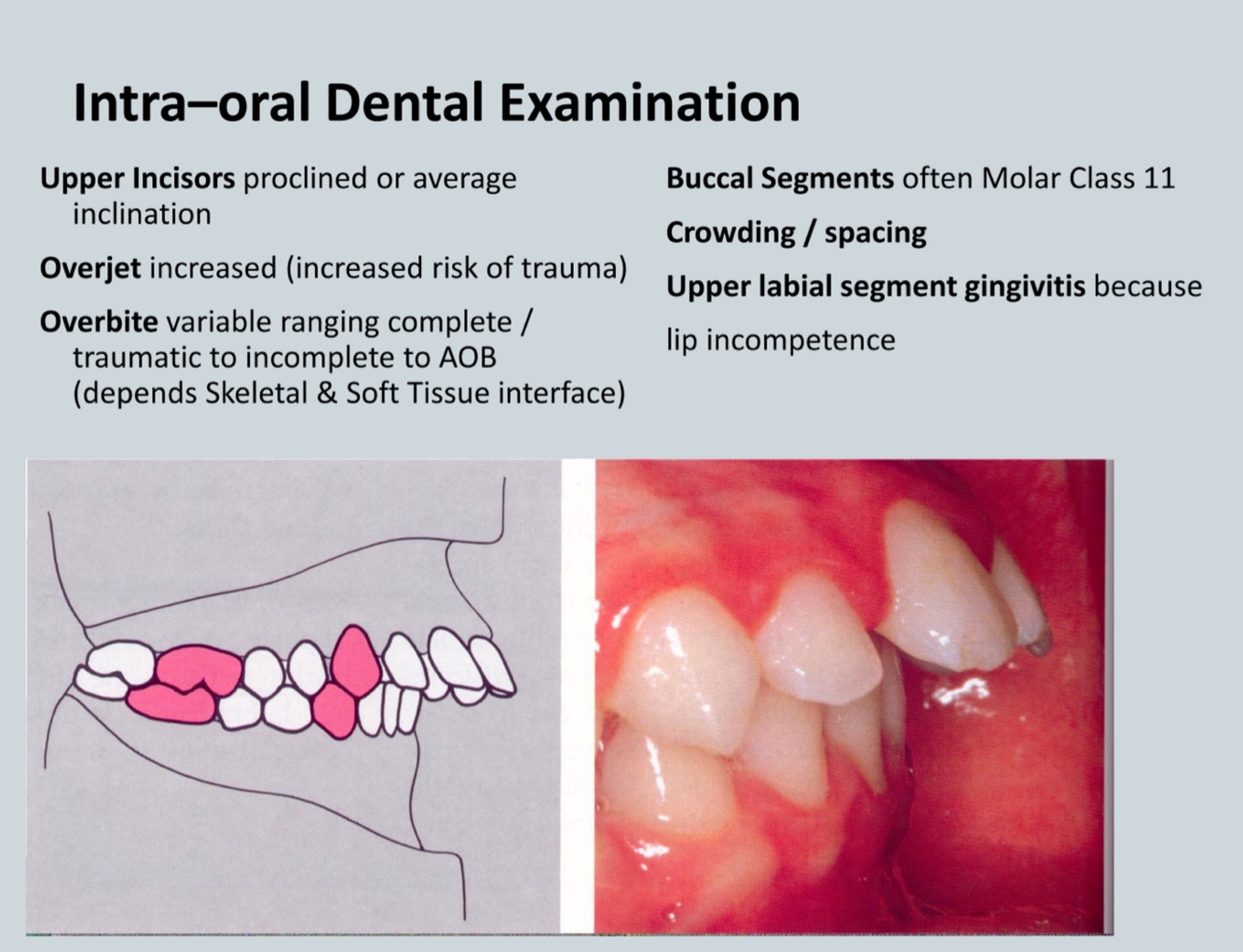 Intra–oral Dental Examination

Upper Incisors proclined or average inclination

Overjet increased (increased risk of trauma)

Overbite variable ranging complete / traumatic to incomplete to AOB (depends Skeletal & Soft Tissue interface)

Buccal Segments often Molar Class 11

Crowding / spacing

Upper labial segment gingivitis because

lip incompetence